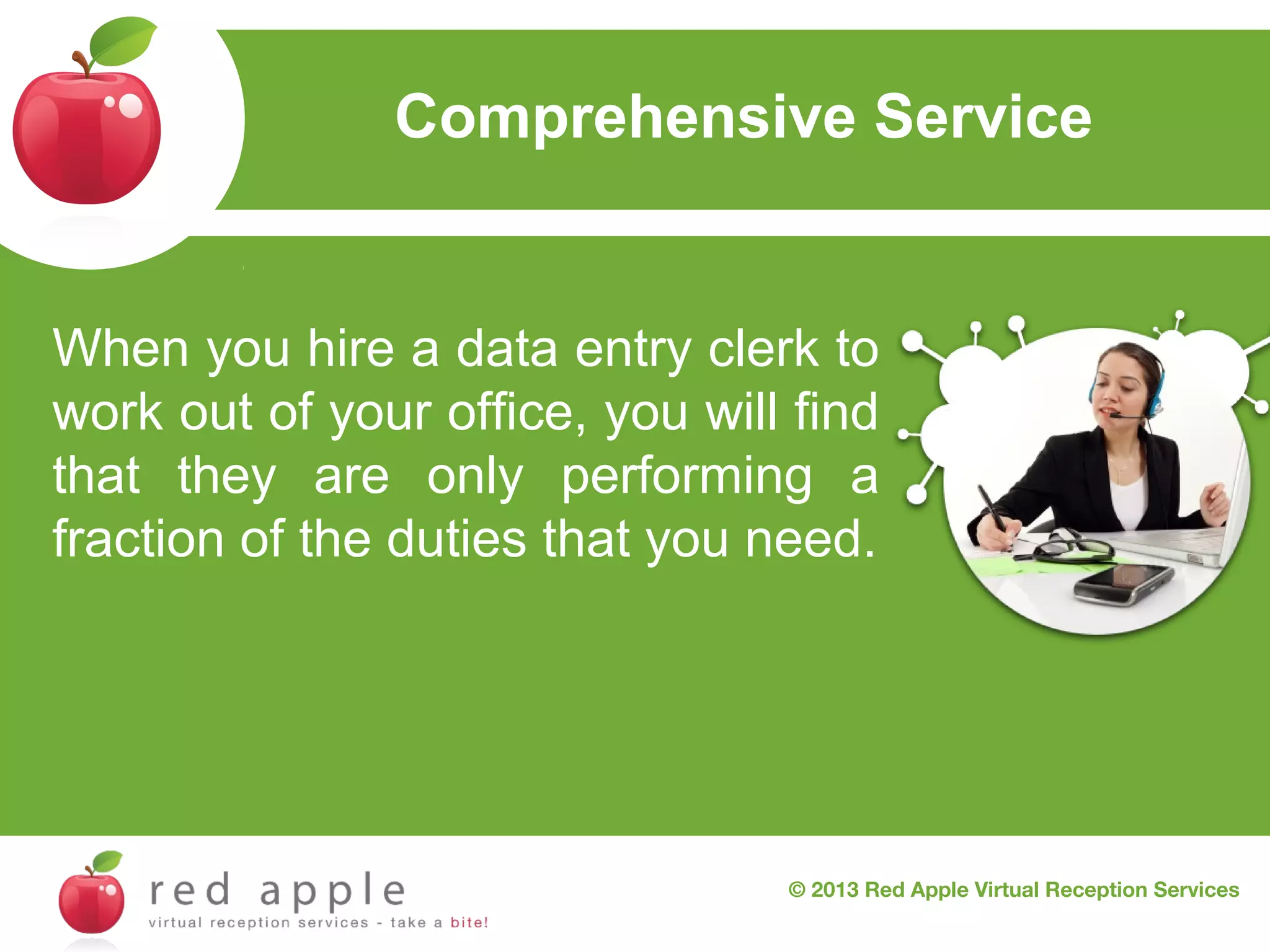 Comprehensive Service

When you hire a data entry clerk to work out of your office, you will find that they are only performing a fraction of the duties that you need.

red apple
virtual reception services - take a bite!

© 2013 Red Apple Virtual Reception Services